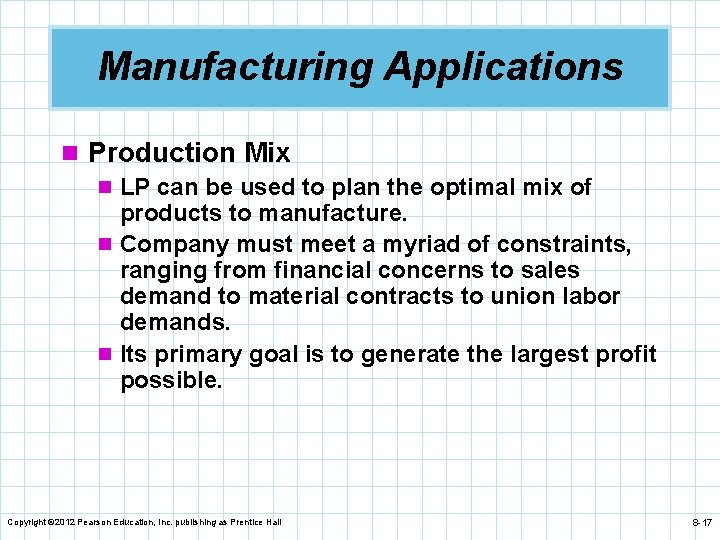 Manufacturing Applications

Production Mix

LP can be used to plan the optimal mix of products to manufacture.

Company must meet a myriad of constraints, ranging from financial concerns to sales demand to material contracts to union labor demands.

Its primary goal is to generate the largest profit possible.

Copyright ©2012 Pearson Education, Inc. publishing as Prentice Hall

8-17